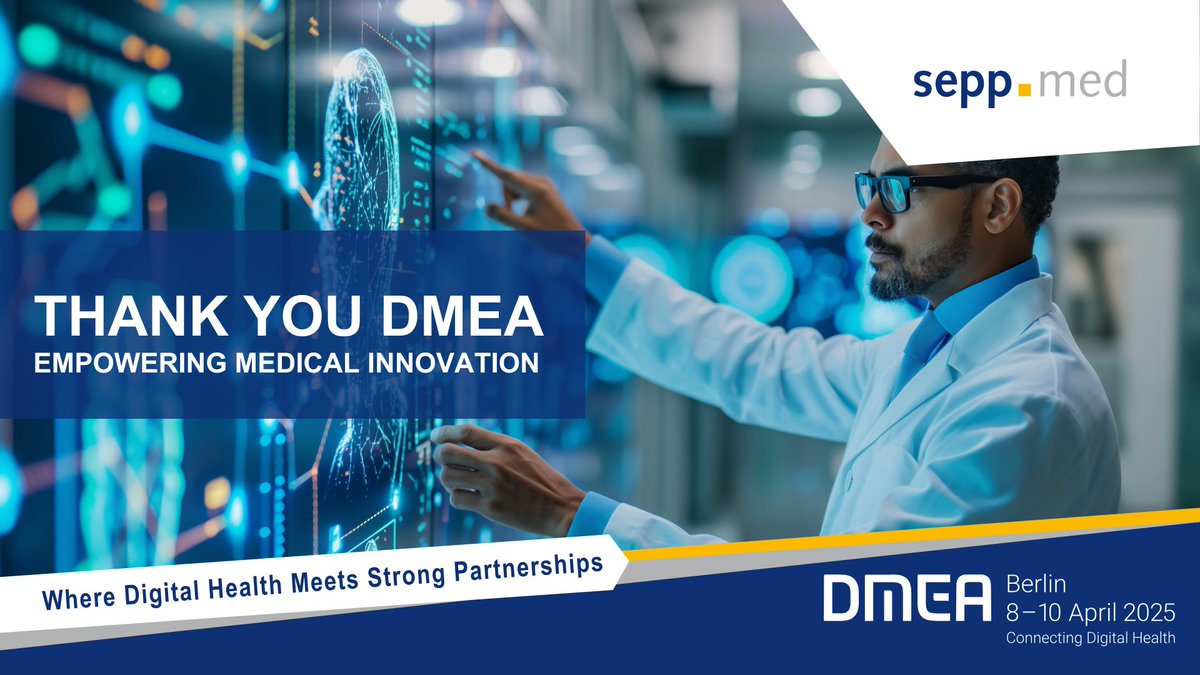 sepp.med

THANK YOU DMEA
EMPOWERING MEDICAL INNOVATION

Where Digital Health Meets Strong Partnerships

DMEA Berlin
8–10 April 2025
Connecting Digital Health